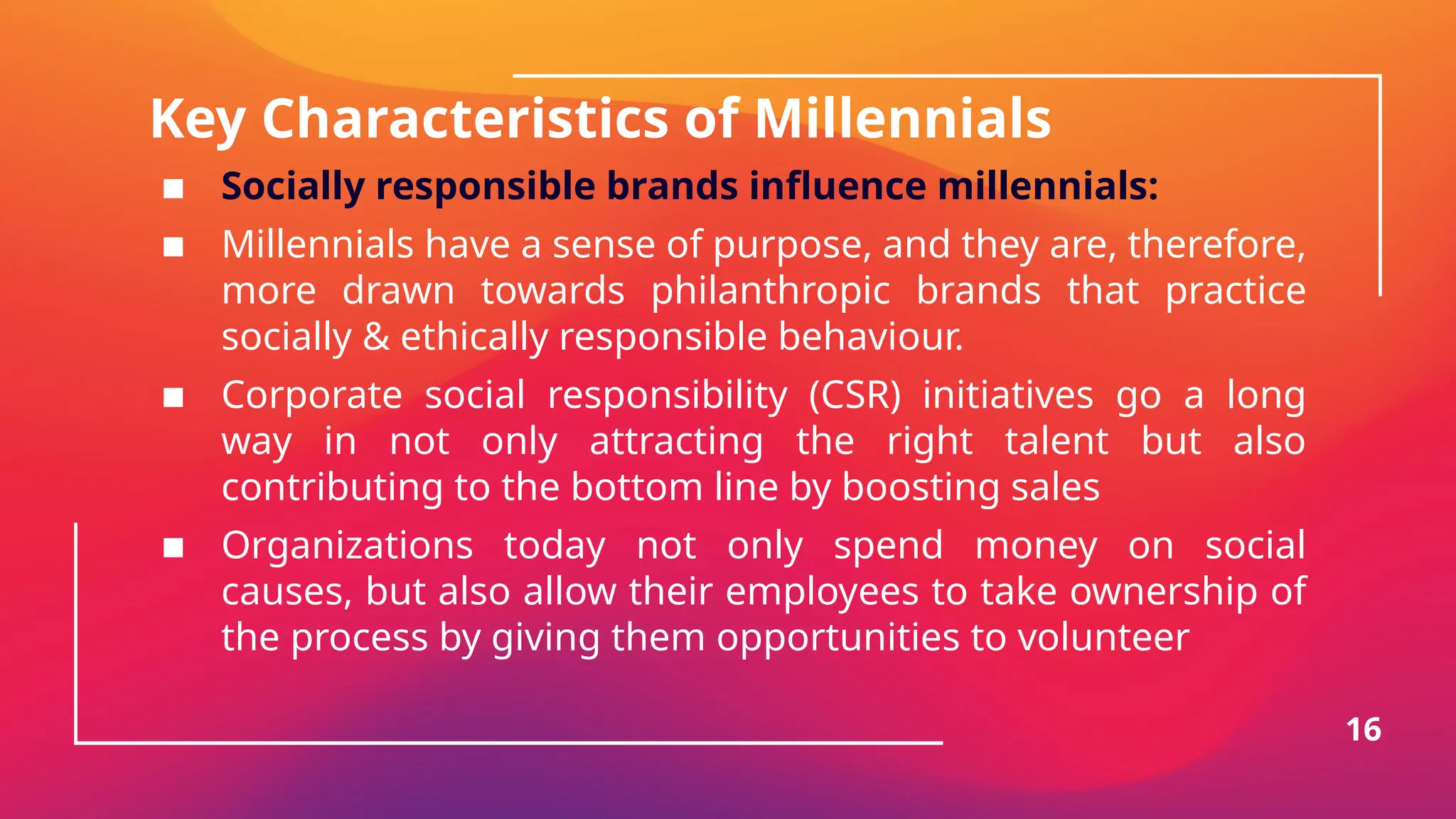 Key Characteristics of Millennials

■ Socially responsible brands influence millennials:

■ Millennials have a sense of purpose, and they are, therefore, more drawn towards philanthropic brands that practice socially & ethically responsible behaviour.

■ Corporate social responsibility (CSR) initiatives go a long way in not only attracting the right talent but also contributing to the bottom line by boosting sales

■ Organizations today not only spend money on social causes, but also allow their employees to take ownership of the process by giving them opportunities to volunteer

16